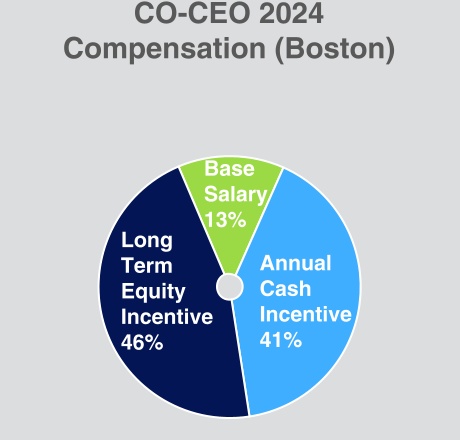 CO-CEO 2024 Compensation (Boston)

Base Salary 13%

Long Term Equity Incentive 46%

Annual Cash Incentive 41%